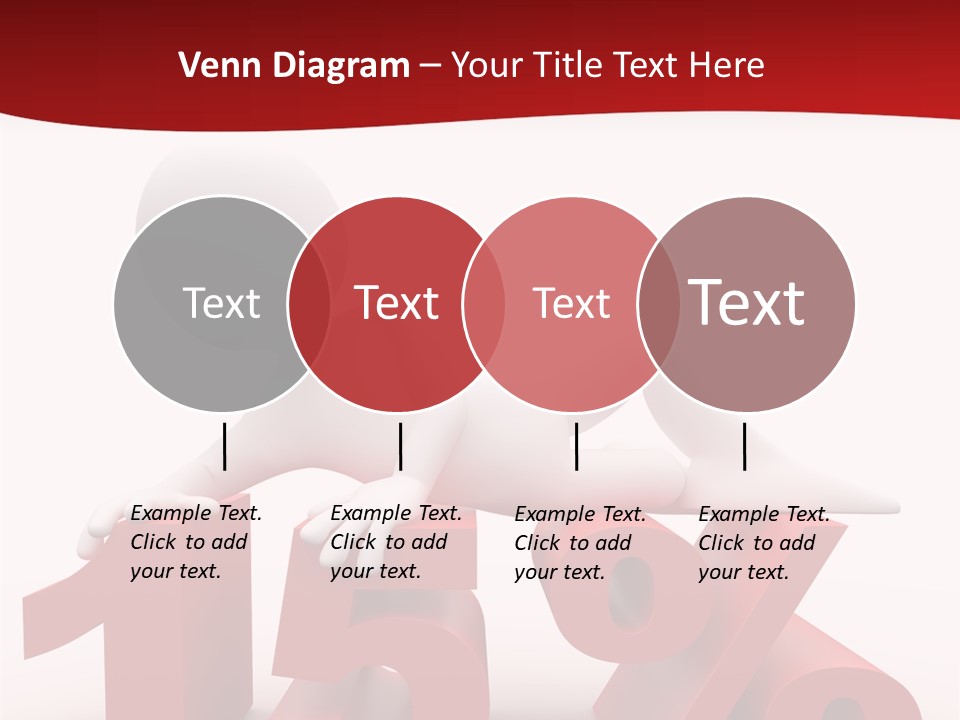 Venn Diagram – Your Title Text Here

Text

Text

Text

Text

Example Text. Click to add your text.

Example Text. Click to add your text.

Example Text. Click to add your text.

Example Text. Click to add your text.

15%